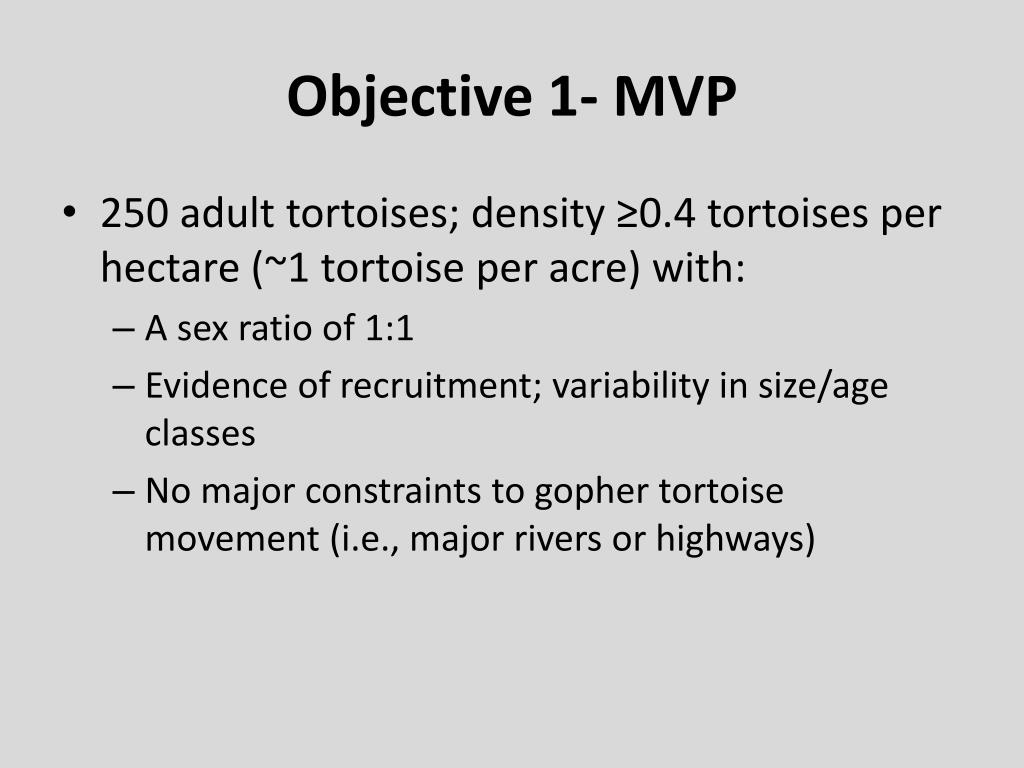 Objective 1- MVP

• 250 adult tortoises; density ≥0.4 tortoises per hectare (~1 tortoise per acre) with:
– A sex ratio of 1:1
– Evidence of recruitment; variability in size/age classes
– No major constraints to gopher tortoise movement (i.e., major rivers or highways)